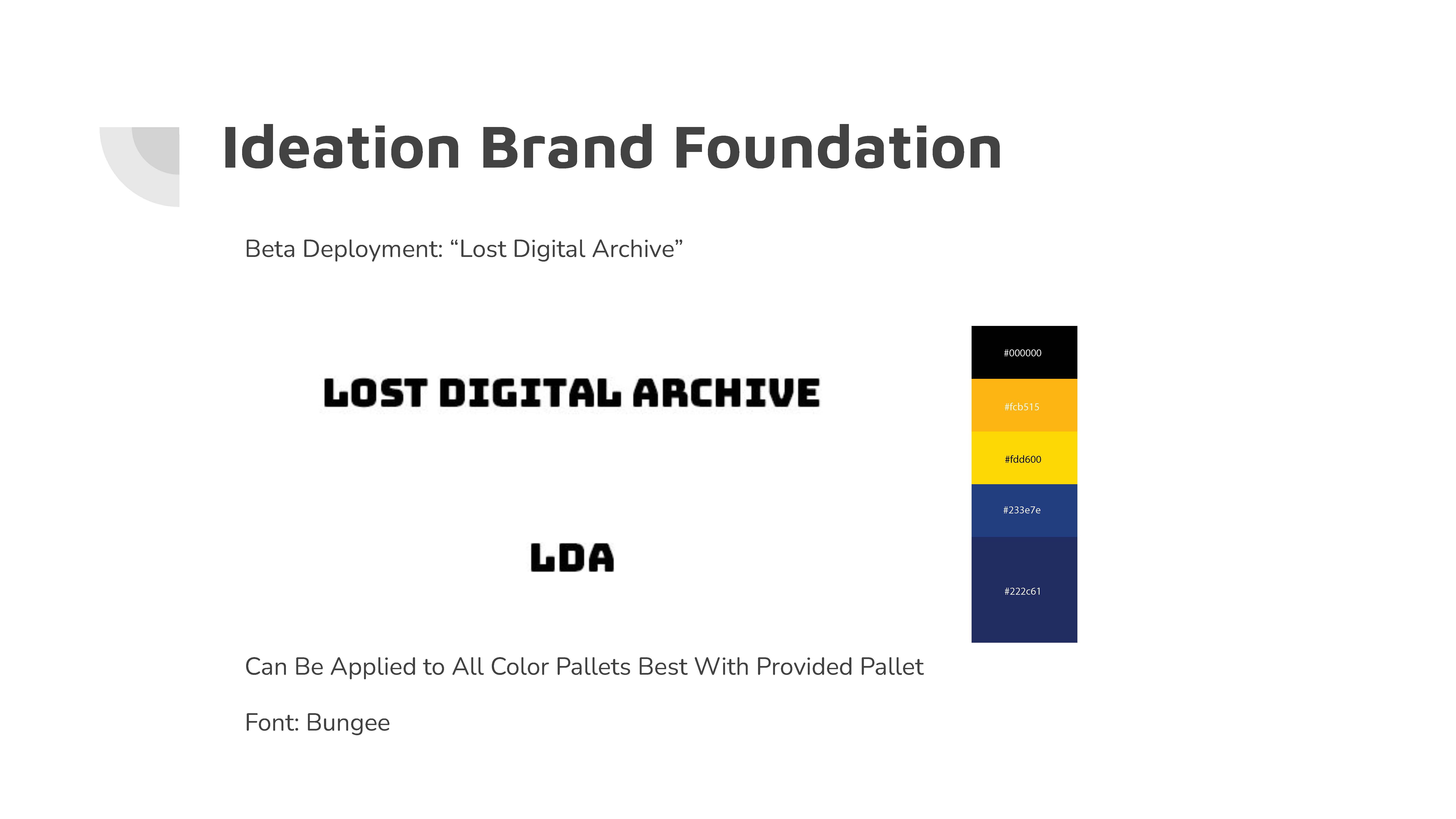 Ideation Brand Foundation

Beta Deployment: “Lost Digital Archive”

LOST DIGITAL ARCHIVE

LDA

#000000

#fcb515

#fdd600

#233e7e

#222c61

Can Be Applied to All Color Pallets Best With Provided Pallet

Font: Bungee